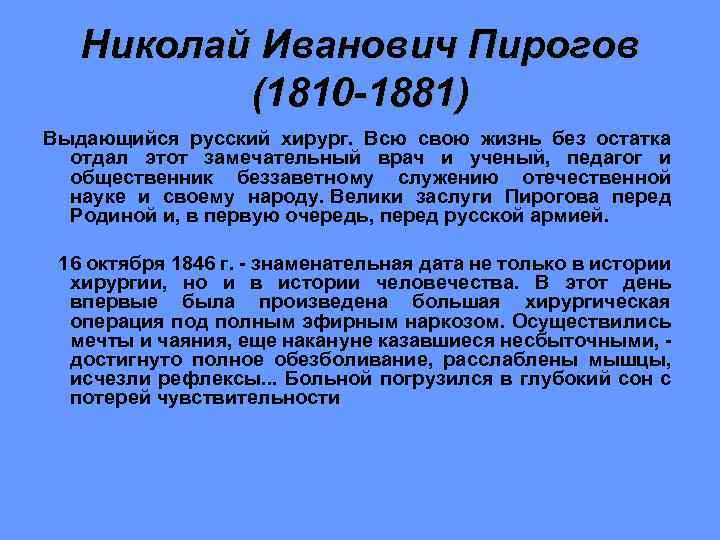 Николай Иванович Пирогов (1810-1881)

Выдающийся русский хирург. Всю свою жизнь без остатка отдал этот замечательный врач и ученый, педагог и общественник беззаветному служению отечественной науке и своему народу. Велики заслуги Пирогова перед Родиной и, в первую очередь, перед русской армией.

16 октября 1846 г. - знаменательная дата не только в истории хирургии, но и в истории человечества. В этот день впервые была произведена большая хирургическая операция под полным эфирным наркозом. Осуществились мечты и чаяния, еще накануне казавшиеся несбыточными, - достигнуто полное обезболивание, расслаблены мышцы, исчезли рефлексы... Больной погрузился в глубокий сон с потерей чувствительности